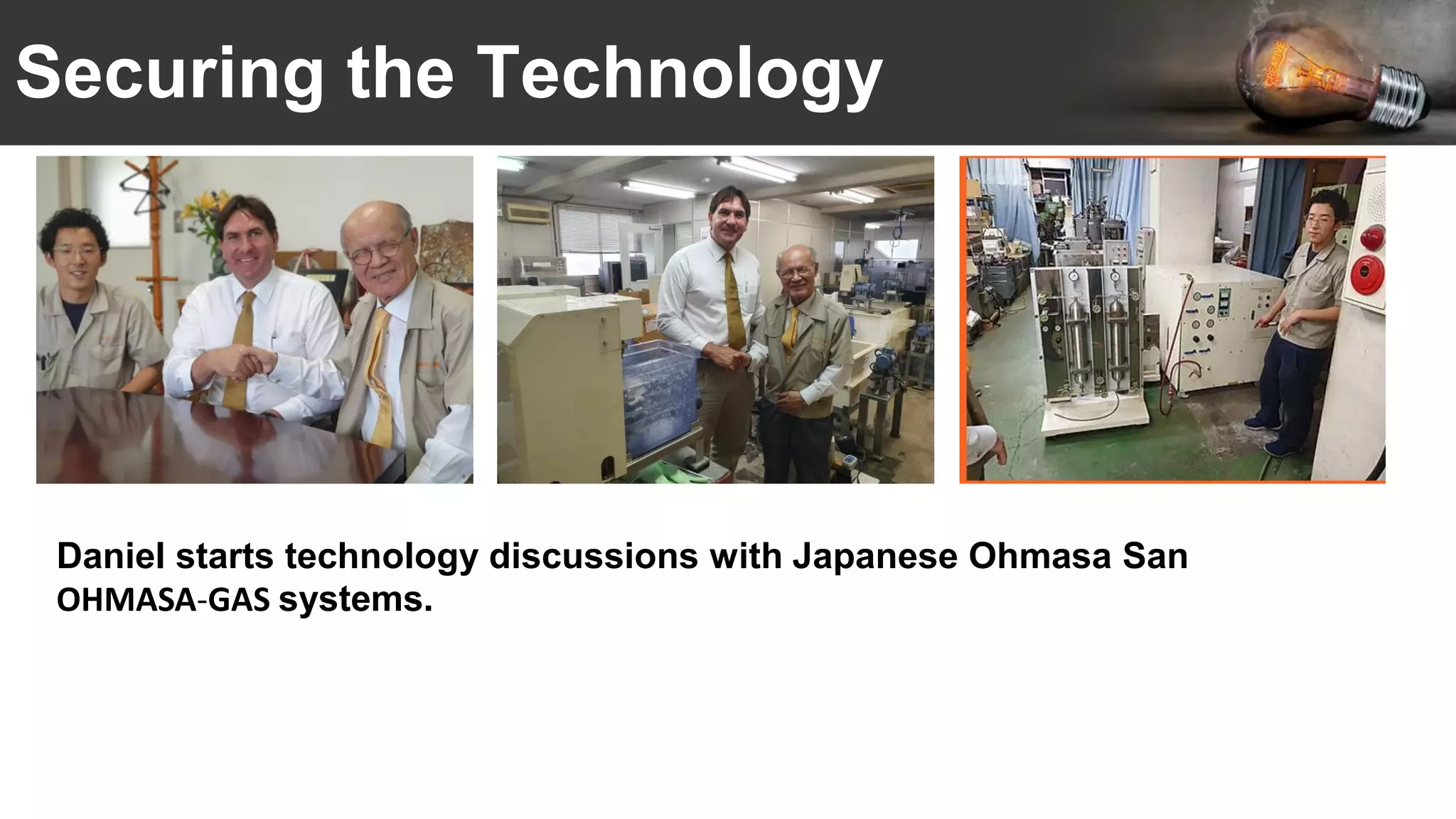 Securing the Technology

CREATIVE

Daniel starts technology discussions with Japanese Ohmasa San OHMASA-GAS systems.